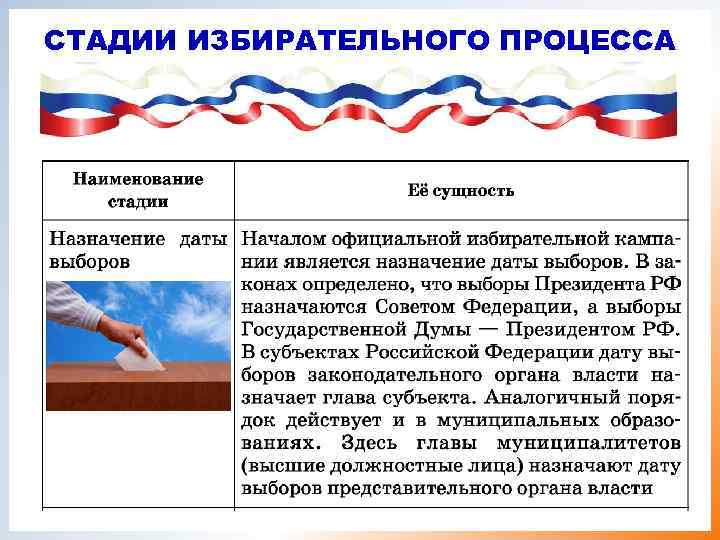 СТАДИИ ИЗБИРАТЕЛЬНОГО ПРОЦЕССА

| Наименование стадии | Её сущность |
|---|---|
| Назначение даты выборов | Началом официальной избирательной кампании является назначение даты выборов. В законах определено, что выборы Президента РФ назначаются Советом Федерации, а выборы Государственной Думы — Президентом РФ. В субъектах Российской Федерации дату выборов законодательного органа власти назначает глава субъекта. Аналогичный порядок действует и в муниципальных образованиях. Здесь главы муниципалитетов (высшие должностные лица) назначают дату выборов представительного органа власти |